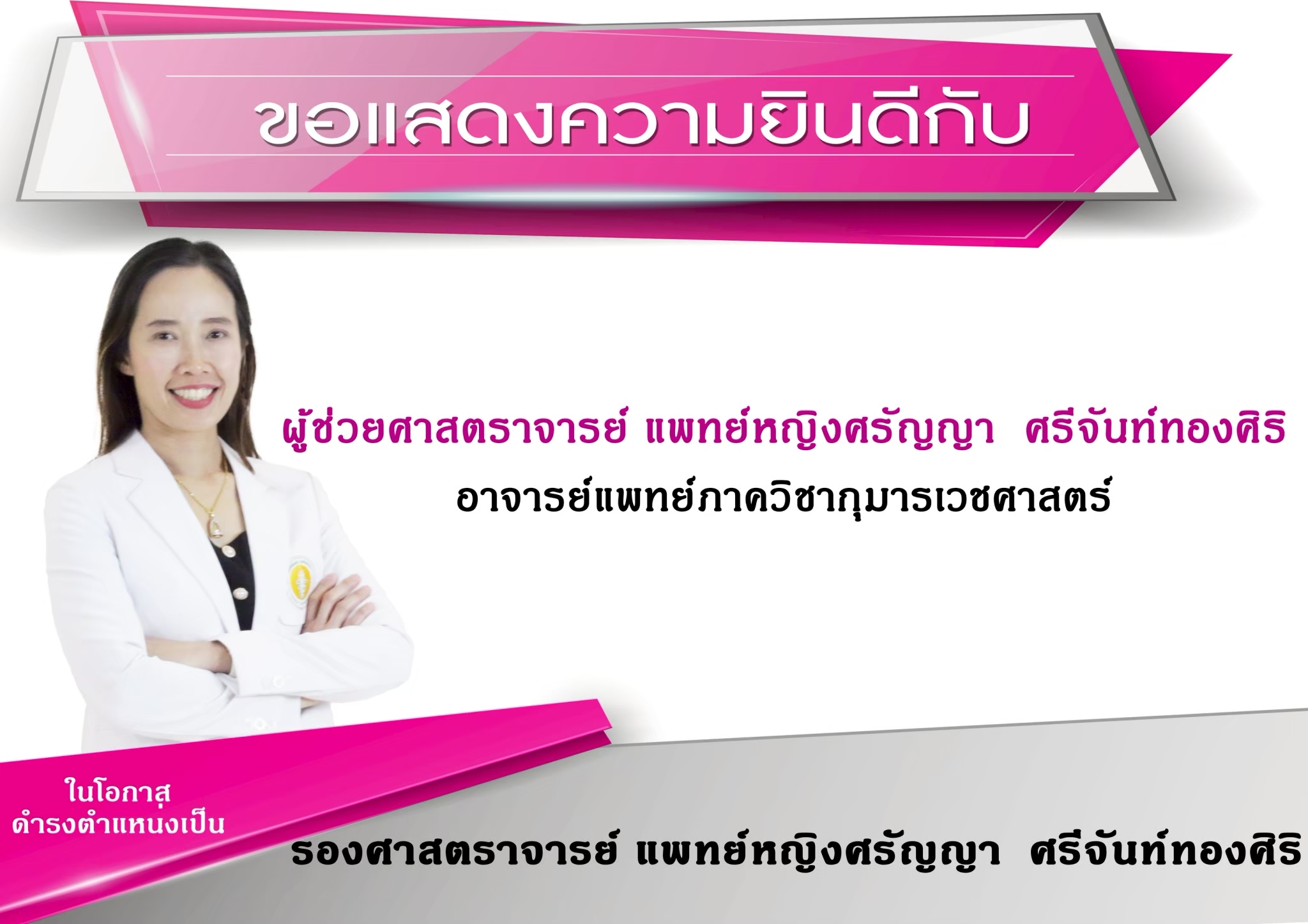 ขอแสดงความยินดีกับ

ผู้ช่วยศาสตราจารย์ แพทย์หญิงศรัญญา ศรีจันท์ทองศิริ
อาจารย์แพทย์ภาควิชากุมารเวชศาสตร์

ในโอกาส
ดำรงตำแหน่งเป็น

รองศาสตราจารย์ แพทย์หญิงศรัญญา ศรีจันท์ทองศิริ